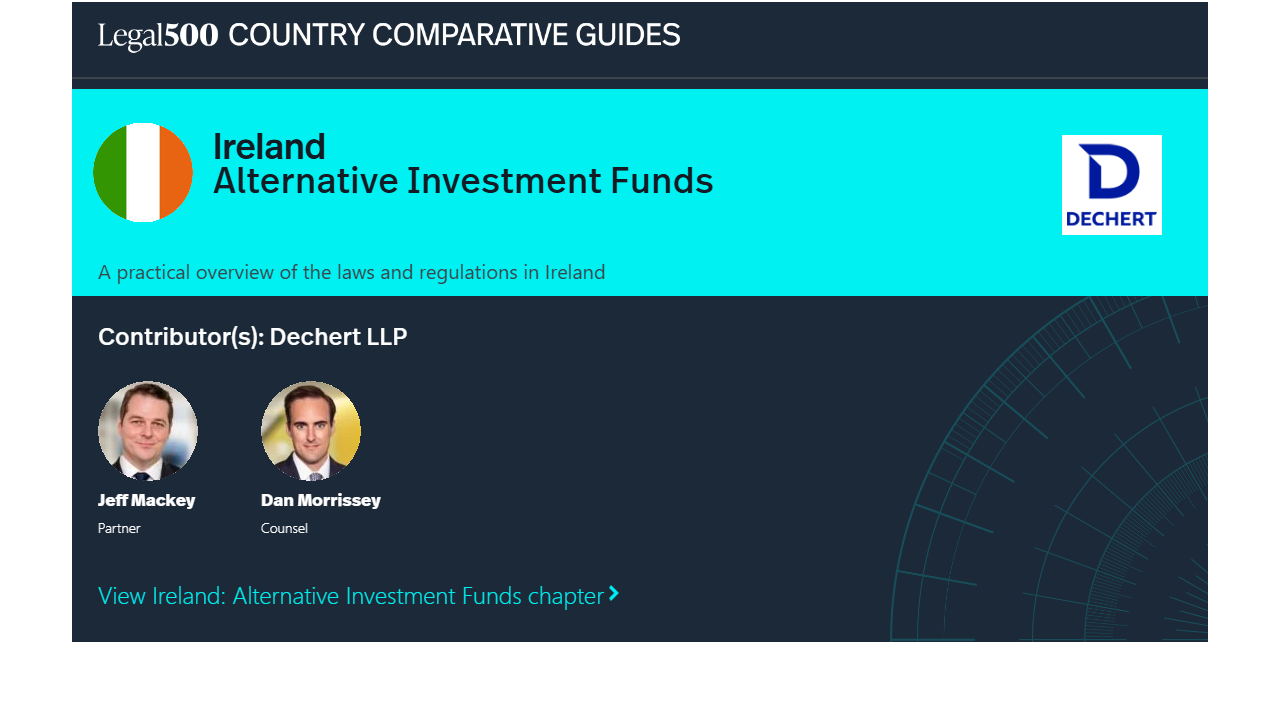 Legal500 COUNTRY COMPARATIVE GUIDES

Ireland
Alternative Investment Funds

DECHERT

A practical overview of the laws and regulations in Ireland

Contributor(s): Dechert LLP

Jeff Mackey
Partner

Dan Morrissey
Counsel

View Ireland: Alternative Investment Funds chapter